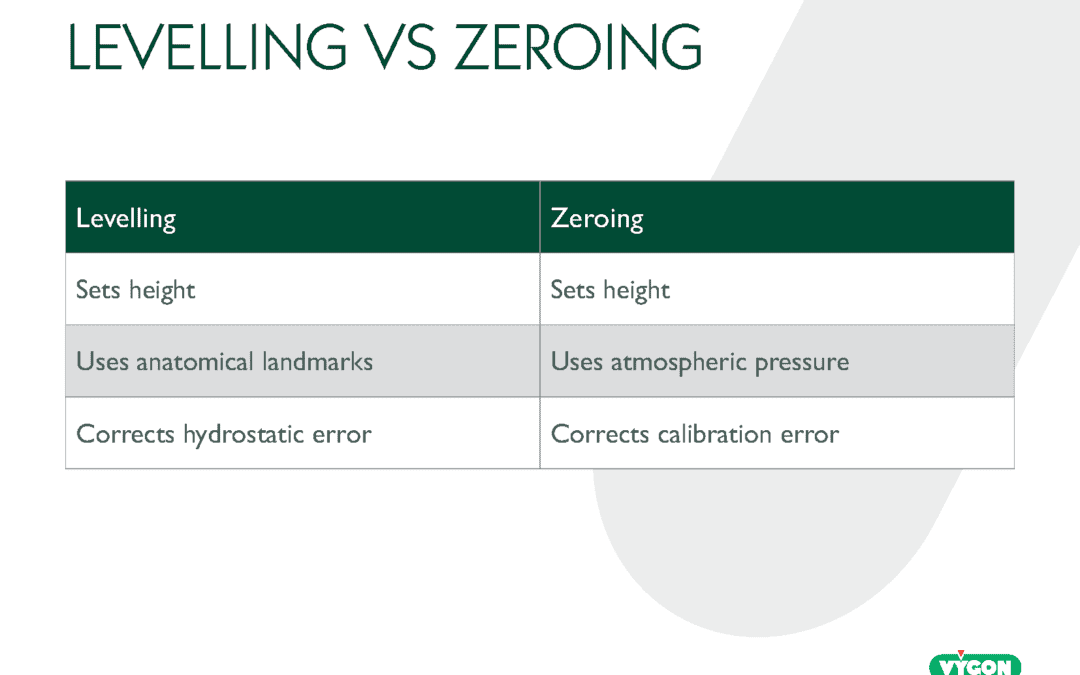 LEVELLING VS ZEROING

| Levelling | Zeroing |
|---|---|
| Sets height | Sets height |
| Uses anatomical landmarks | Uses atmospheric pressure |
| Corrects hydrostatic error | Corrects calibration error |

VYGON